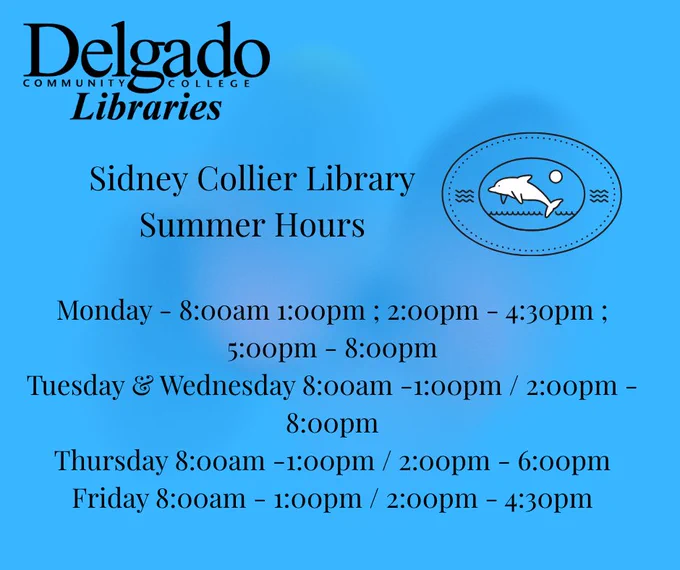 Delgado
COMMUNITY COLLEGE
Libraries

Sidney Collier Library
Summer Hours

Monday - 8:00am 1:00pm ; 2:00pm - 4:30pm ; 5:00pm - 8:00pm
Tuesday & Wednesday 8:00am -1:00pm / 2:00pm - 8:00pm
Thursday 8:00am -1:00pm / 2:00pm - 6:00pm
Friday 8:00am - 1:00pm / 2:00pm - 4:30pm